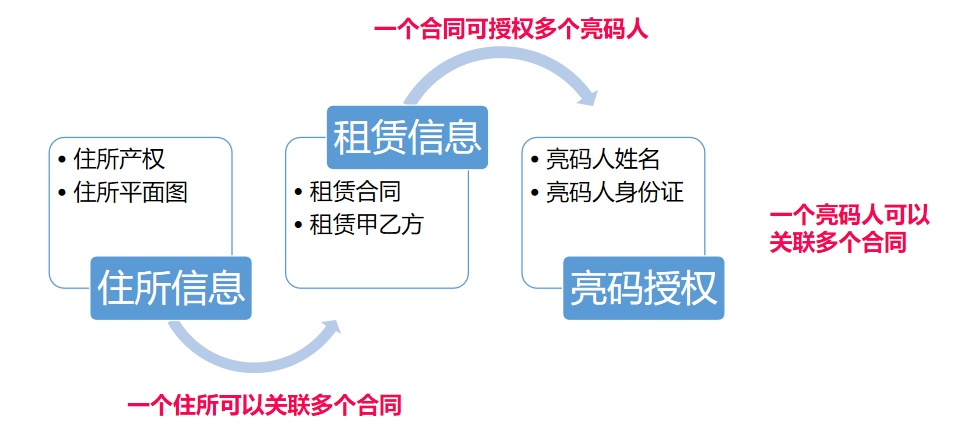 一个合同可授权多个亮码人

• 住所产权
• 住所平面图

住所信息

租赁信息

• 租赁合同
• 租赁甲乙方

• 亮码人姓名
• 亮码人身份证

亮码授权

一个亮码人可以关联多个合同

一个住所可以关联多个合同